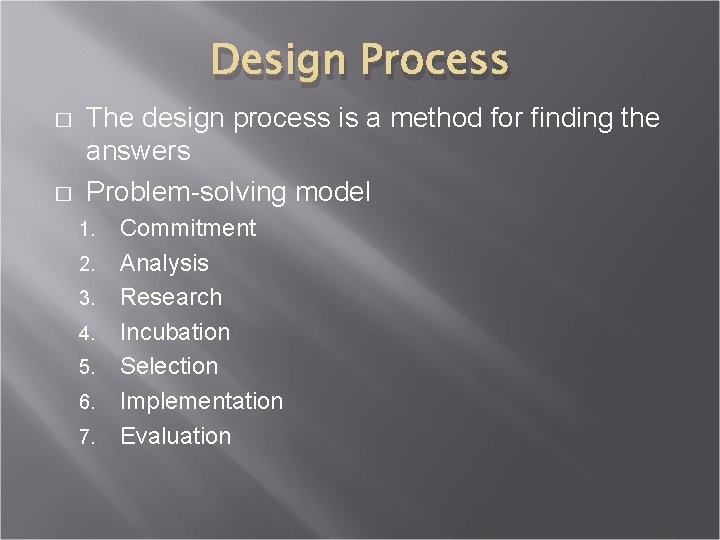 Design Process

□ The design process is a method for finding the answers

□ Problem-solving model

1. Commitment
2. Analysis
3. Research
4. Incubation
5. Selection
6. Implementation
7. Evaluation